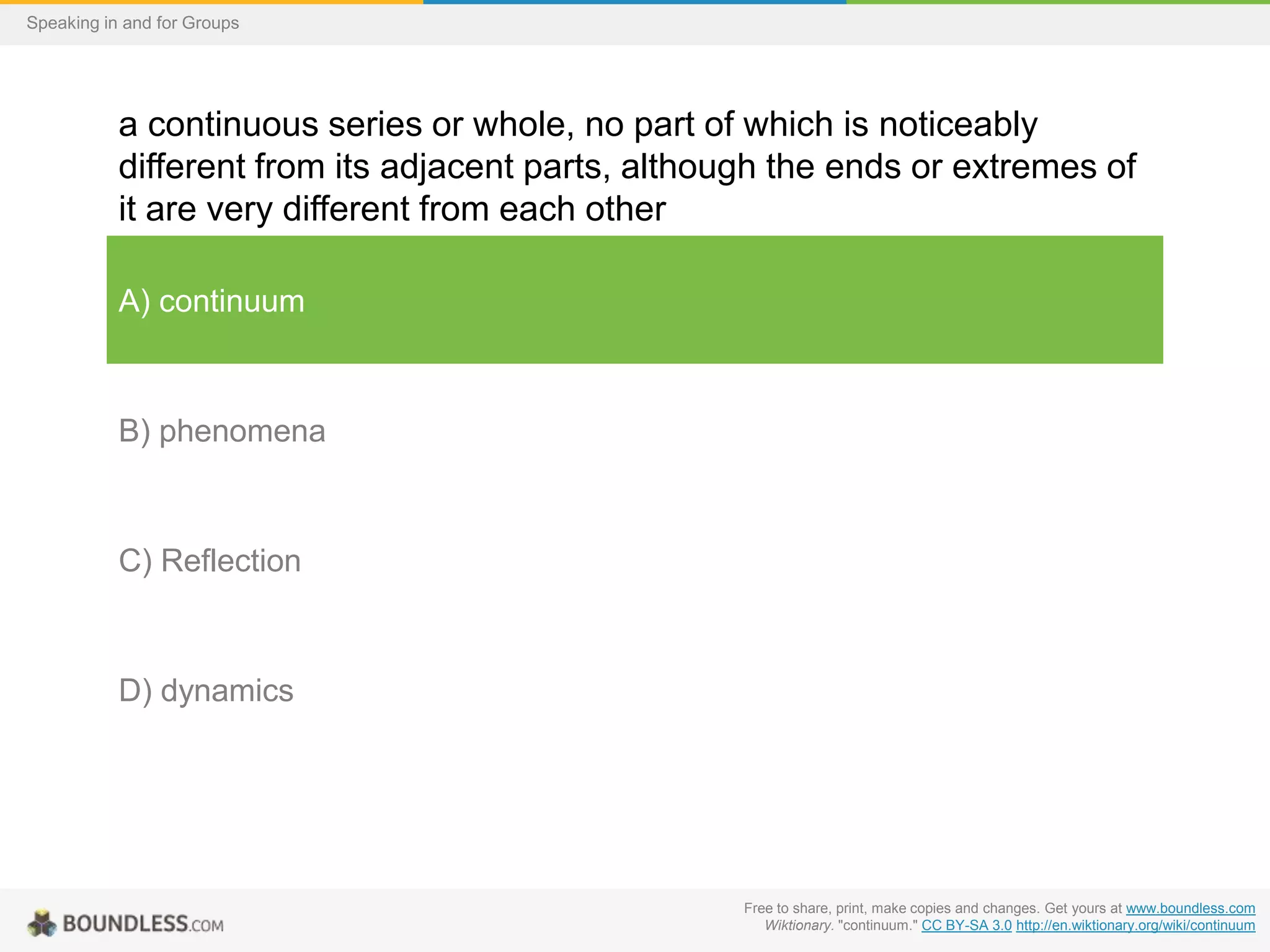 Speaking in and for Groups

a continuous series or whole, no part of which is noticeably different from its adjacent parts, although the ends or extremes of it are very different from each other

A) continuum

B) phenomena

C) Reflection

D) dynamics

BOUNDLESS.COM

Free to share, print, make copies and changes. Get yours at www.boundless.com
Wiktionary. "continuum." CC BY-SA 3.0 http://en.wiktionary.org/wiki/continuum